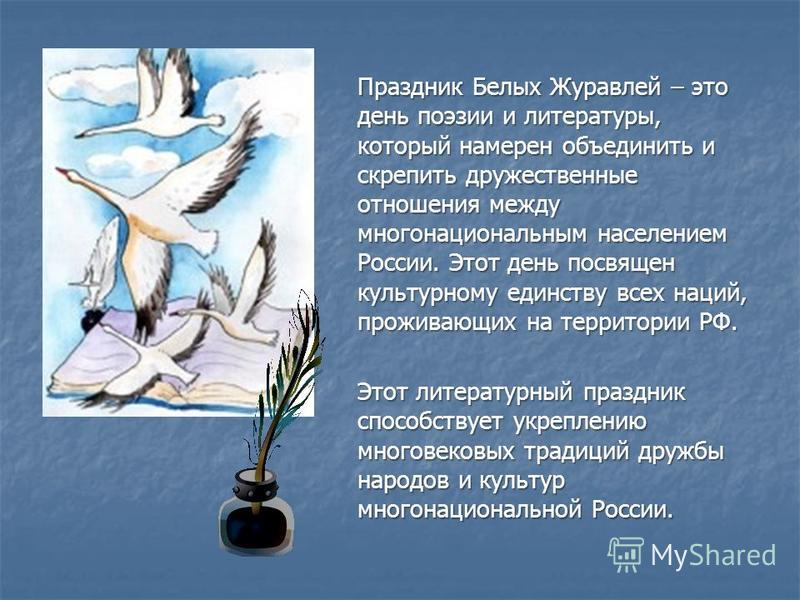 Праздник Белых Журавлей – это день поэзии и литературы, который намерен объединить и скрепить дружественные отношения между многонациональным населением России. Этот день посвящен культурному единству всех наций, проживающих на территории РФ.

Этот литературный праздник способствует укреплению многовековых традиций дружбы народов и культур многонациональной России.

MyShared